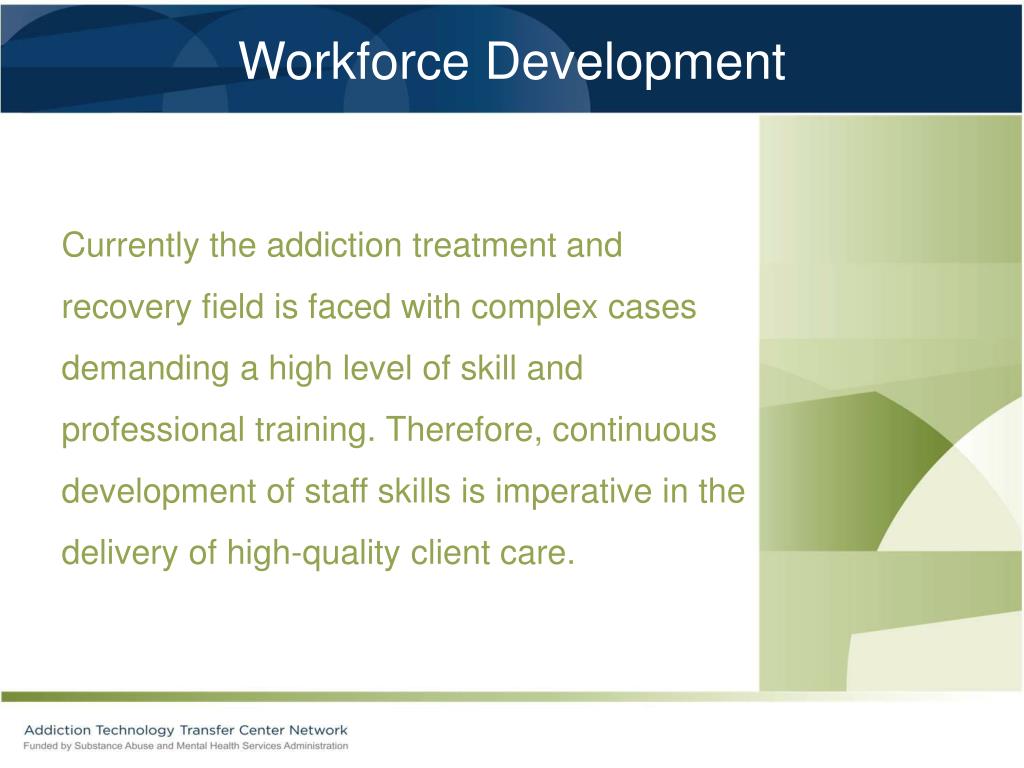 Workforce Development

Currently the addiction treatment and recovery field is faced with complex cases demanding a high level of skill and professional training. Therefore, continuous development of staff skills is imperative in the delivery of high-quality client care.

Addiction Technology Transfer Center Network
Funded by Substance Abuse and Mental Health Services Administration